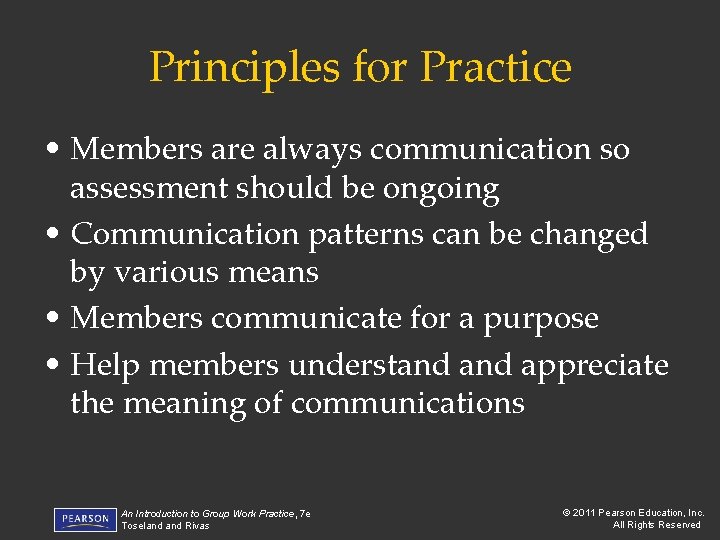 Principles for Practice

• Members are always communication so assessment should be ongoing
• Communication patterns can be changed by various means
• Members communicate for a purpose
• Help members understand and appreciate the meaning of communications

PEARSON

An Introduction to Group Work Practice, 7e
Toseland and Rivas

© 2011 Pearson Education, Inc.
All Rights Reserved